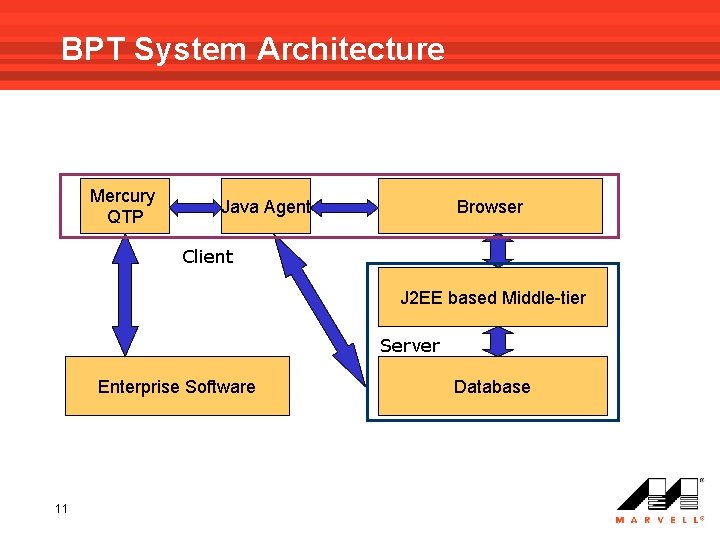 BPT System Architecture

Mercury QTP

Java Agent

Browser

Client

J2EE based Middle-tier

Server

Enterprise Software

Database

11

MARVELL®